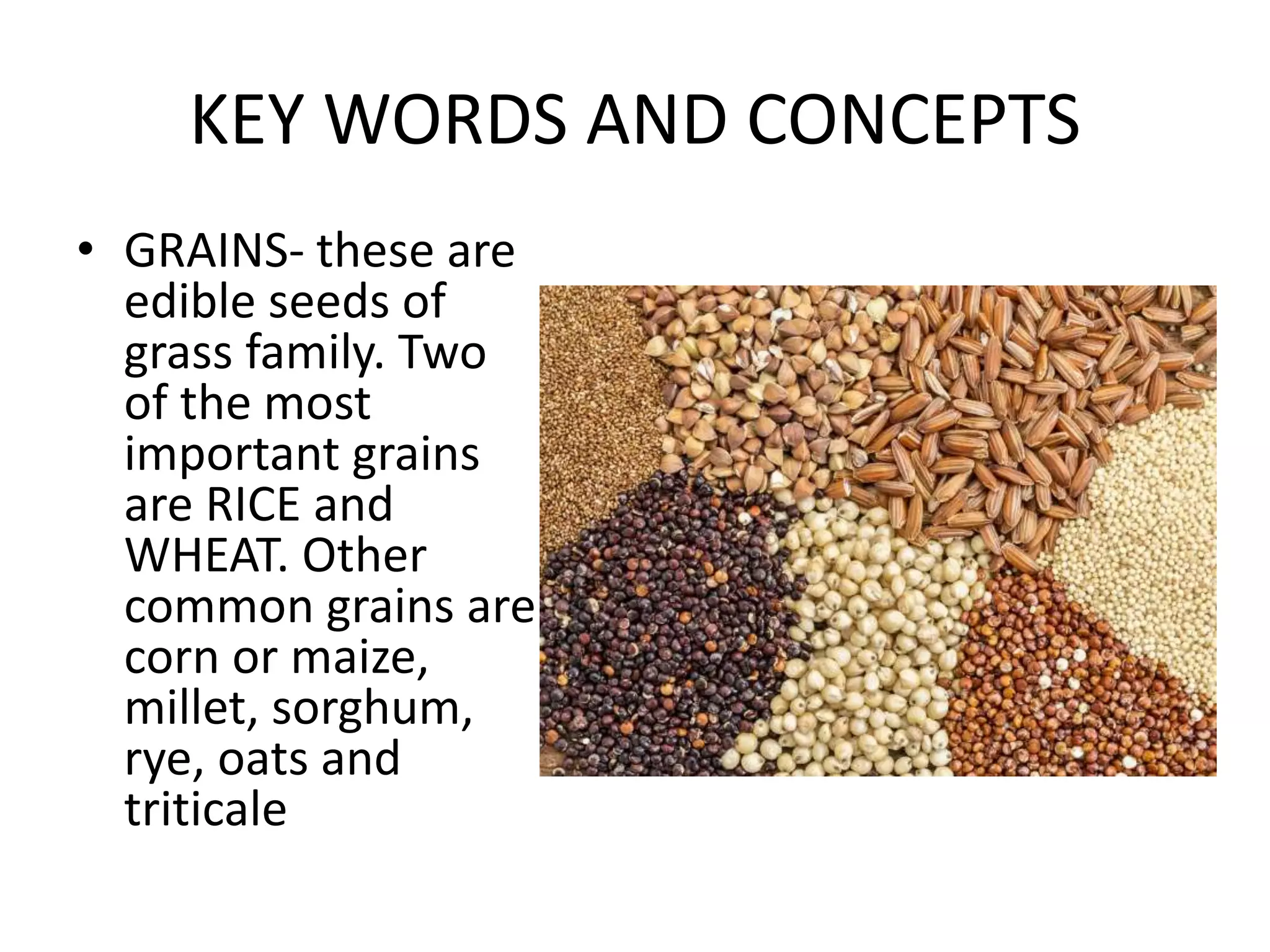 KEY WORDS AND CONCEPTS

• GRAINS- these are edible seeds of grass family. Two of the most important grains are RICE and WHEAT. Other common grains are corn or maize, millet, sorghum, rye, oats and triticale